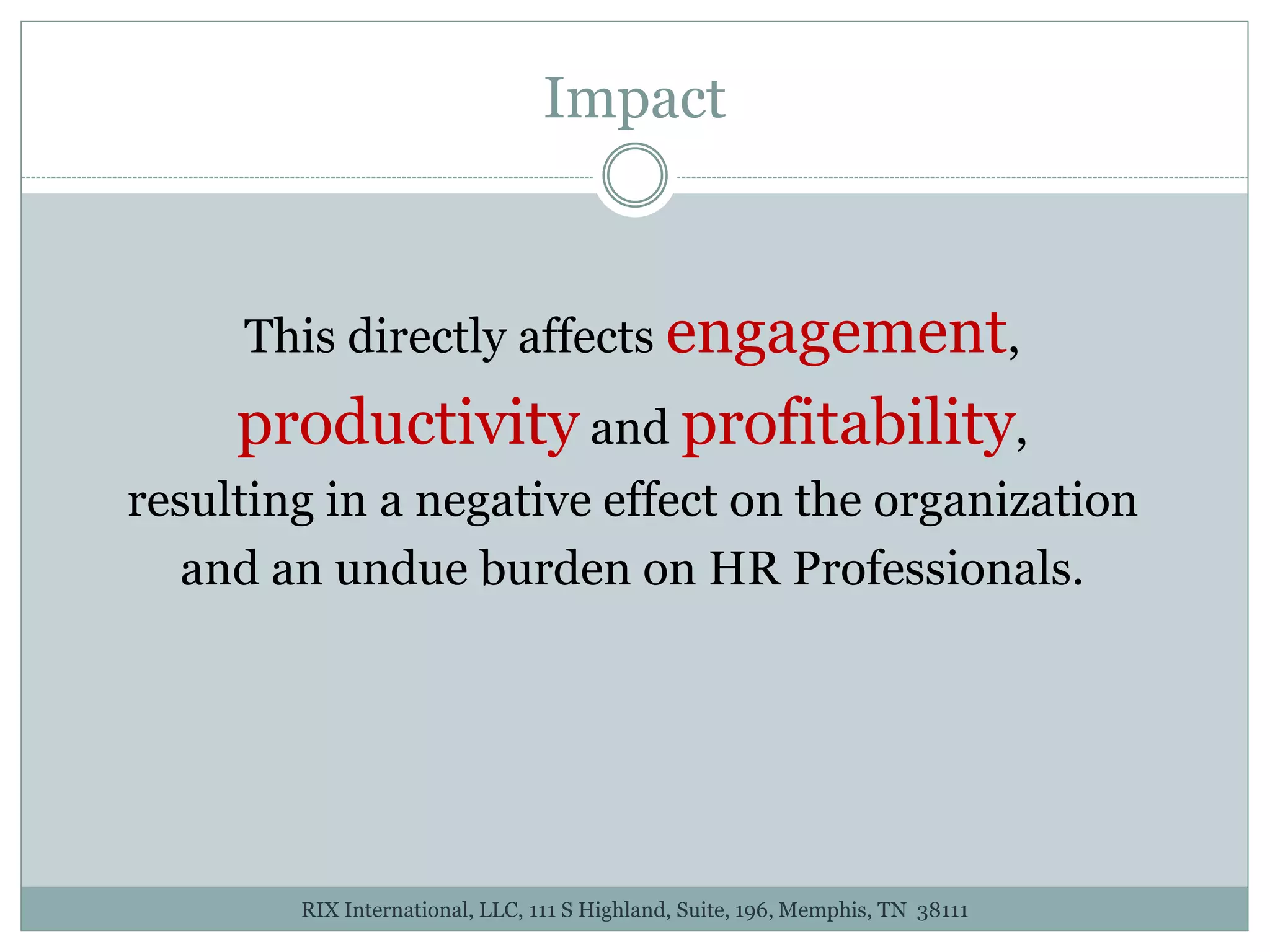 Impact

This directly affects engagement, productivity and profitability, resulting in a negative effect on the organization and an undue burden on HR Professionals.

RIX International, LLC, 111 S Highland, Suite, 196, Memphis, TN 38111